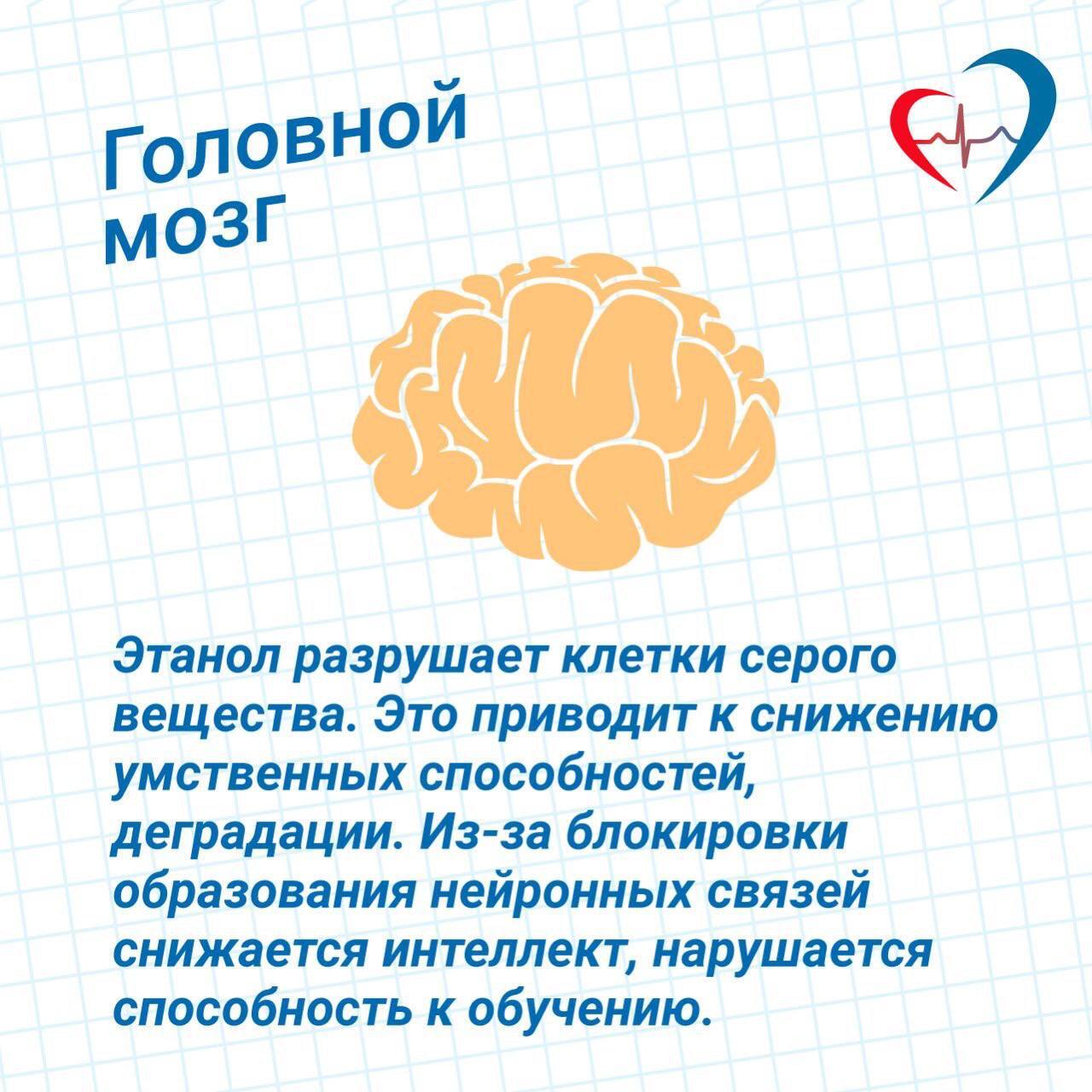 Головной мозг

Этанол разрушает клетки серого вещества. Это приводит к снижению умственных способностей, деградации. Из-за блокировки образования нейронных связей снижается интеллект, нарушается способность к обучению.